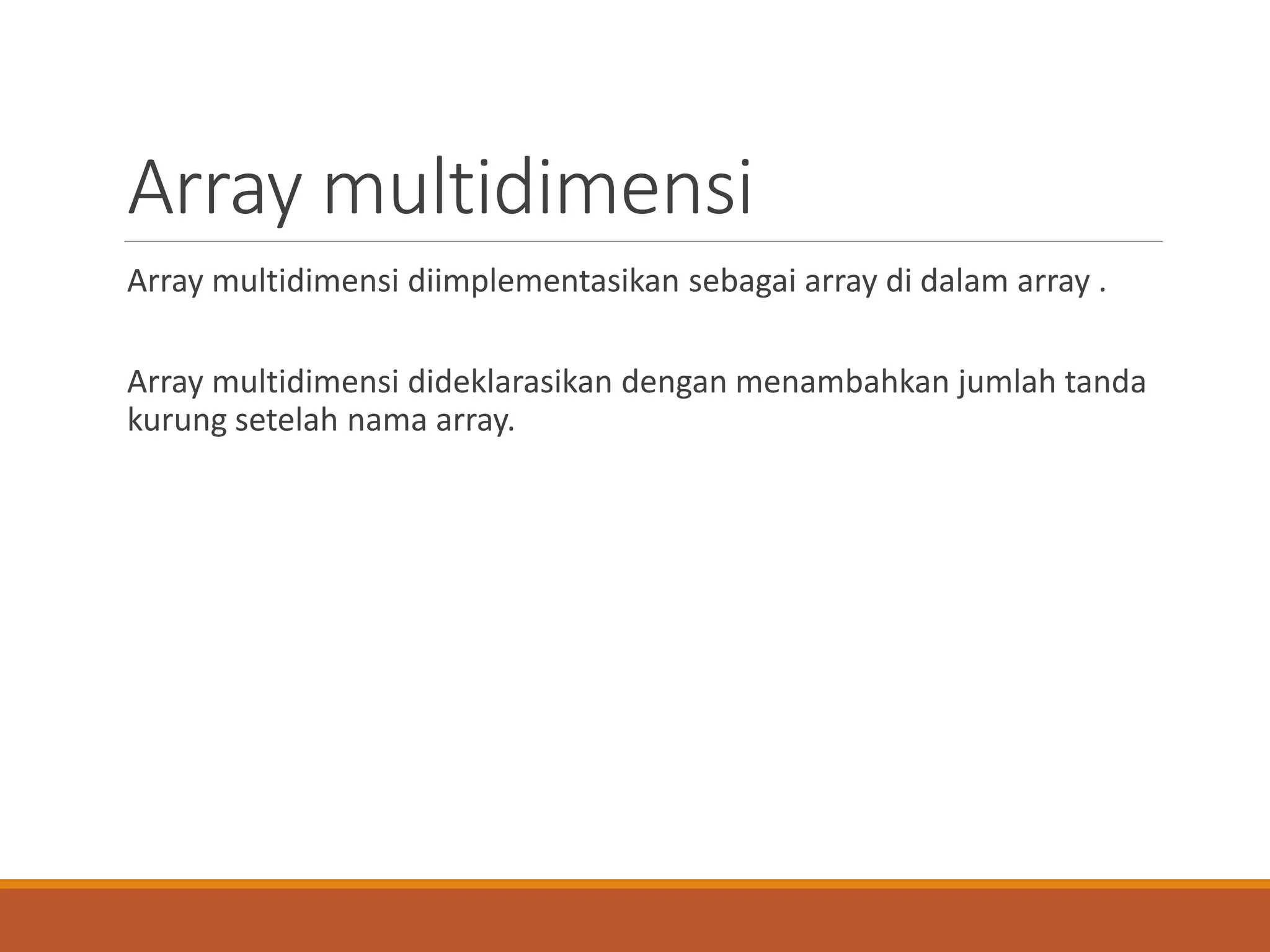 Array multidimensi

Array multidimensi diimplementasikan sebagai array di dalam array .

Array multidimensi dideklarasikan dengan menambahkan jumlah tanda kurung setelah nama array.